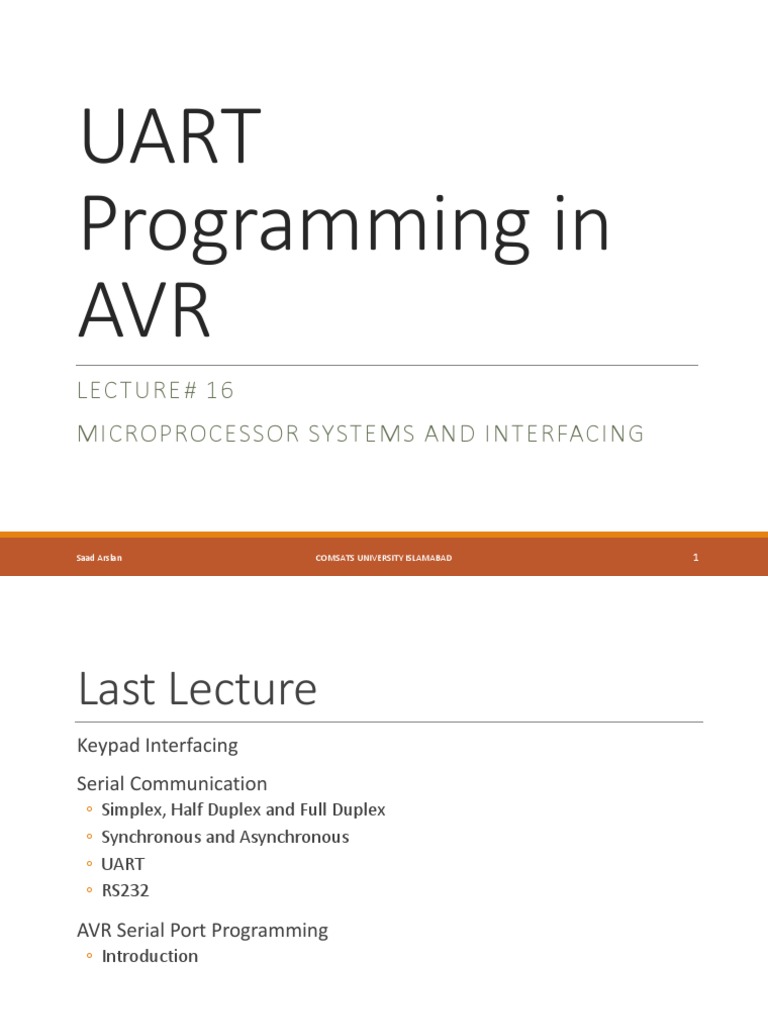 UART Programming in AVR

LECTURE# 16

MICROPROCESSOR SYSTEMS AND INTERFACING

Saad Arslan COMSATS UNIVERSITY ISLAMABAD 1

Last Lecture

Keypad Interfacing

Serial Communication
◦ Simplex, Half Duplex and Full Duplex
◦ Synchronous and Asynchronous
◦ UART
◦ RS232

AVR Serial Port Programming
◦ Introduction